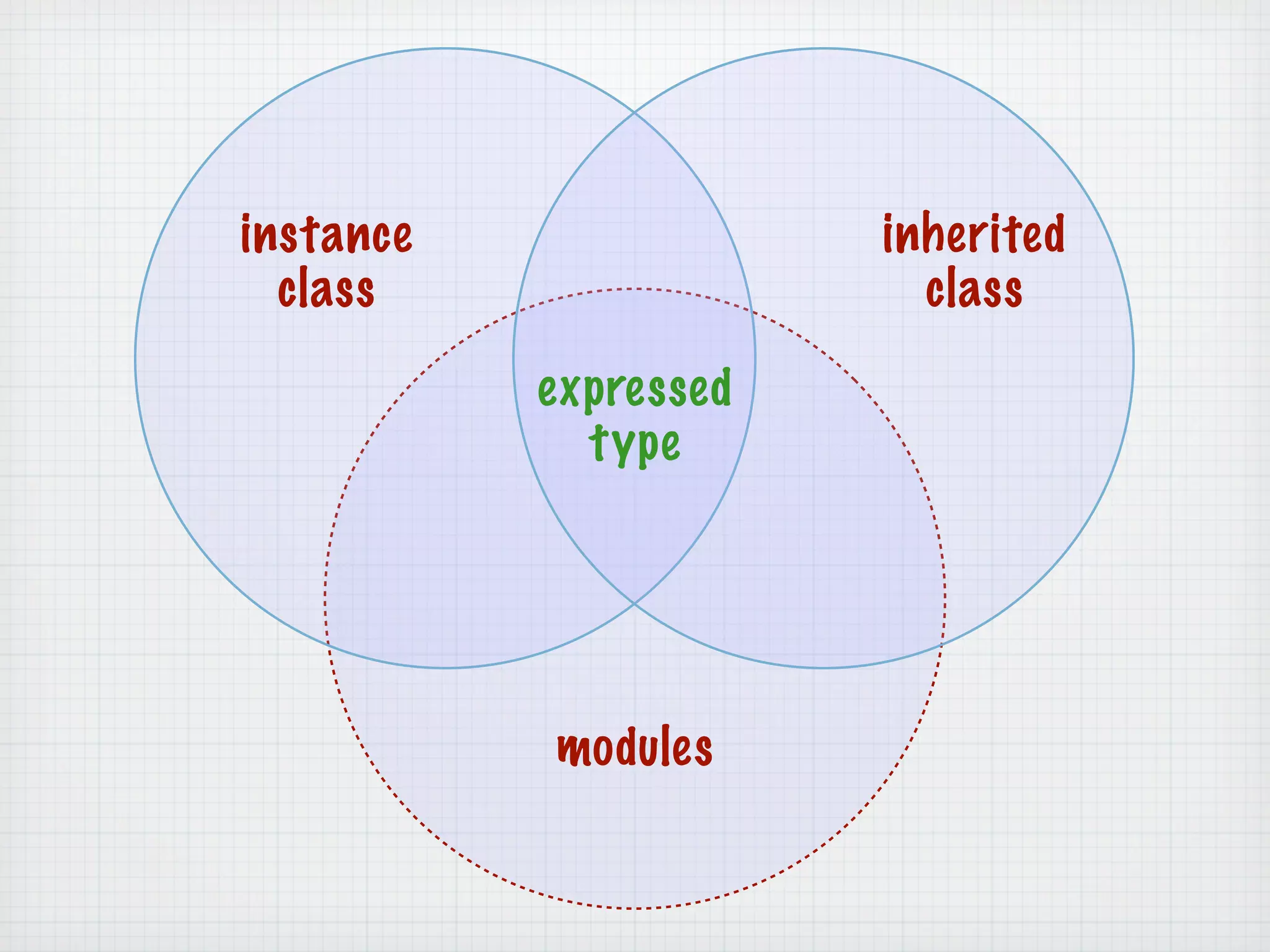 instance class

inherited class

expressed type

modules